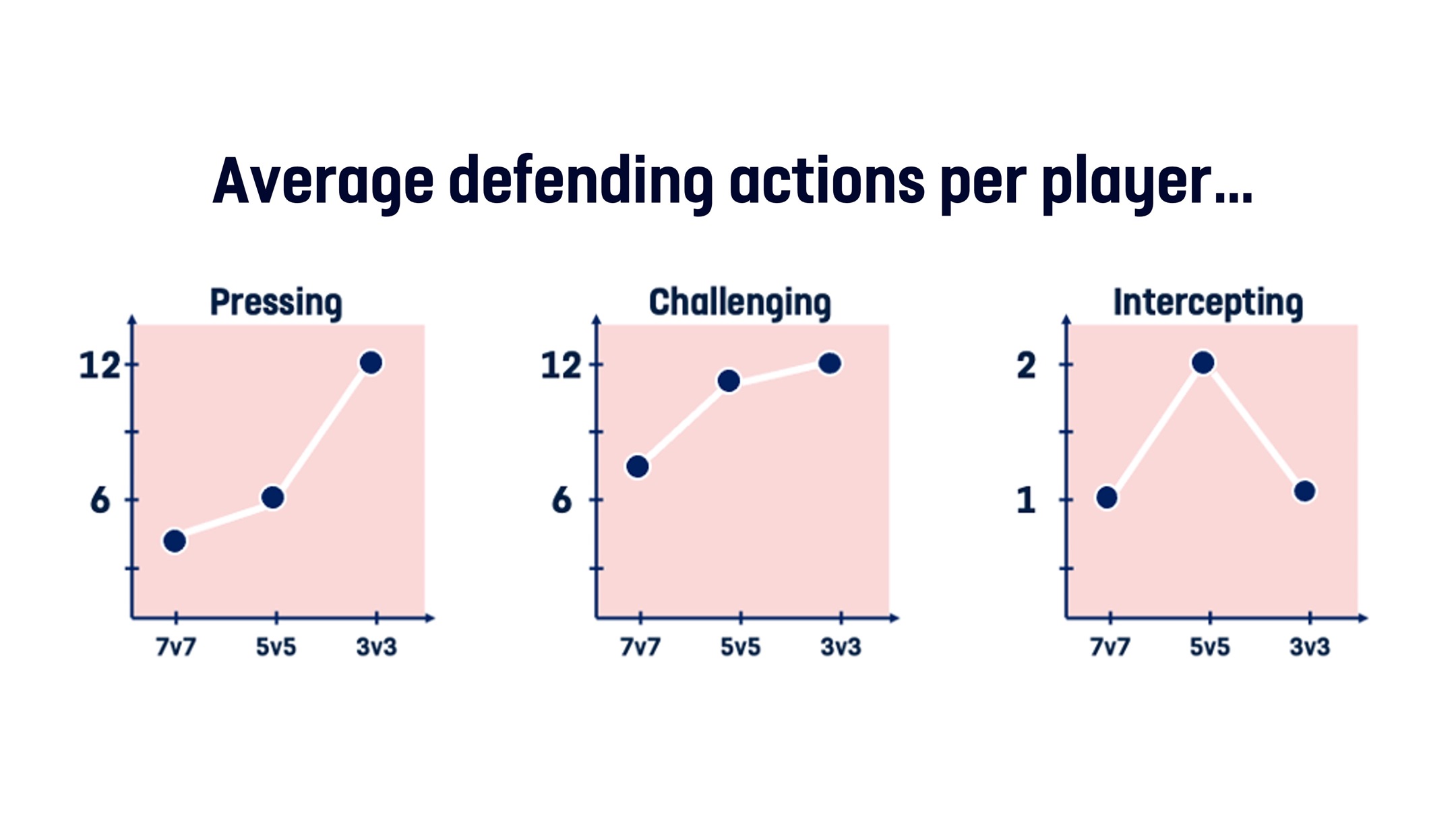 Average defending actions per player...

Pressing

12

6

7v7 5v5 3v3

Challenging

12

6

7v7 5v5 3v3

Intercepting

2

1

7v7 5v5 3v3